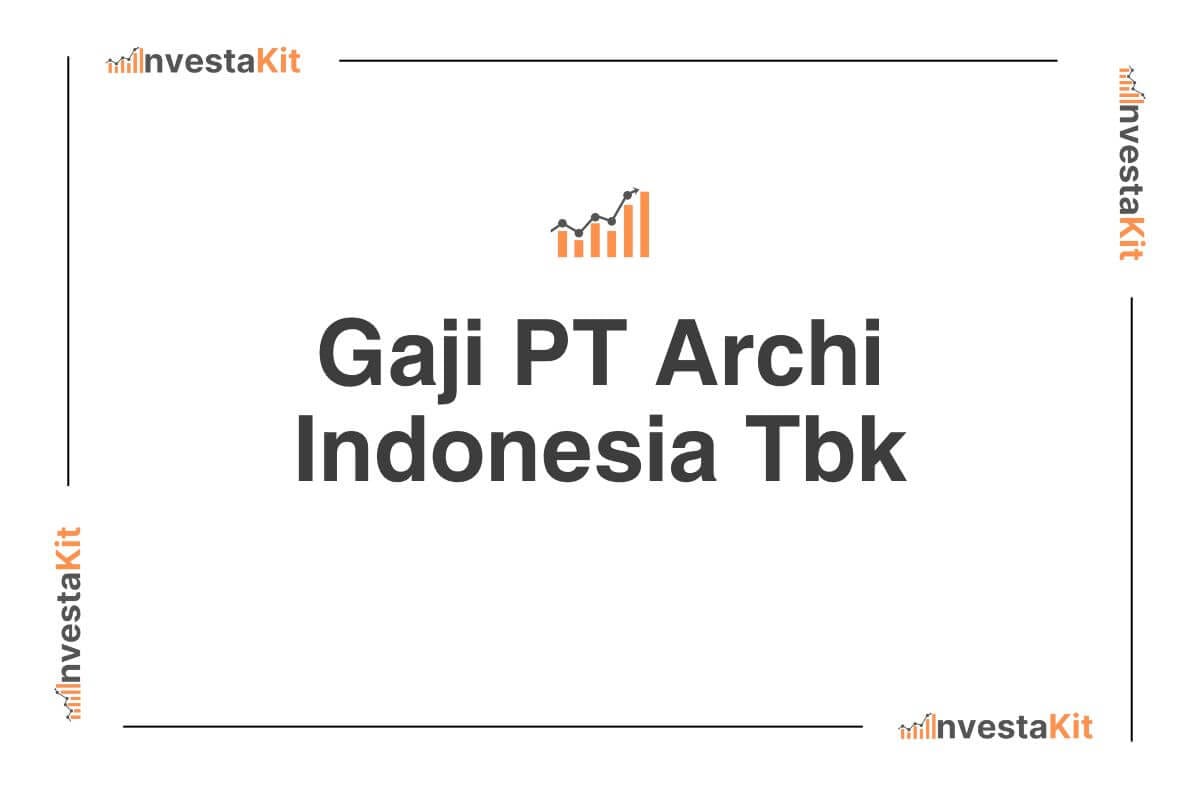 InvestaKit

InvestaKit

Gaji PT Archi Indonesia Tbk

InvestaKit

InvestaKit